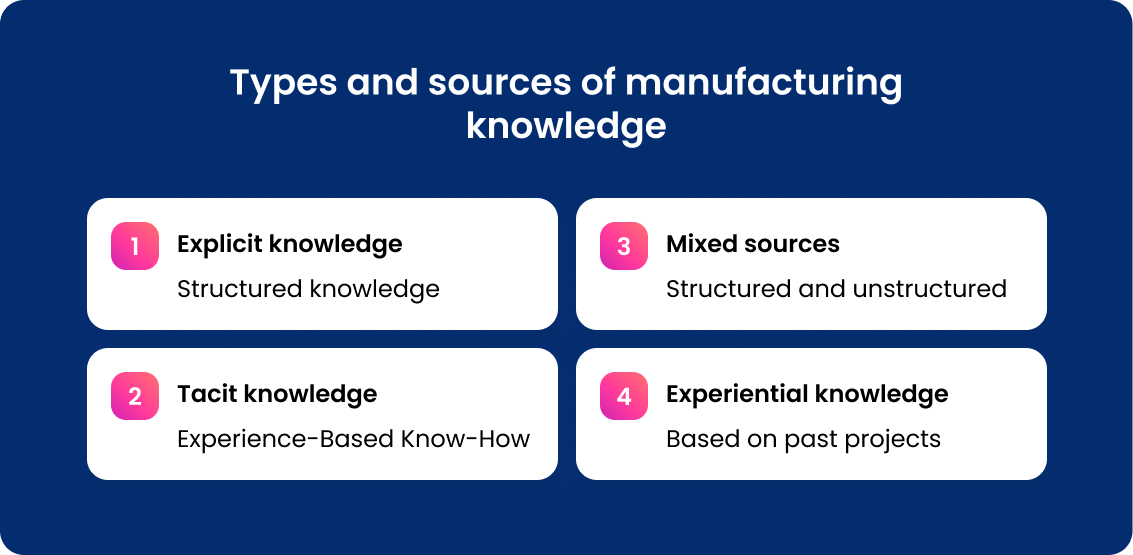 Types and sources of manufacturing knowledge

1 Explicit knowledge
Structured knowledge

2 Tacit knowledge
Experience-Based Know-How

3 Mixed sources
Structured and unstructured

4 Experiential knowledge
Based on past projects